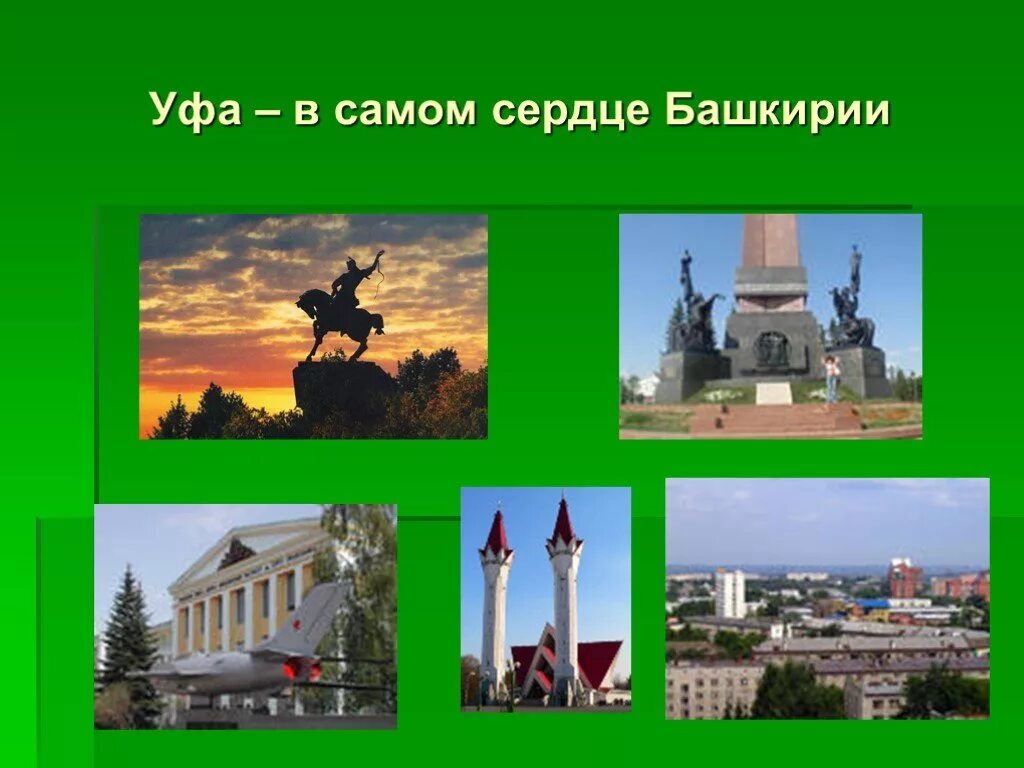 Уфа – в самом сердце Башкирии